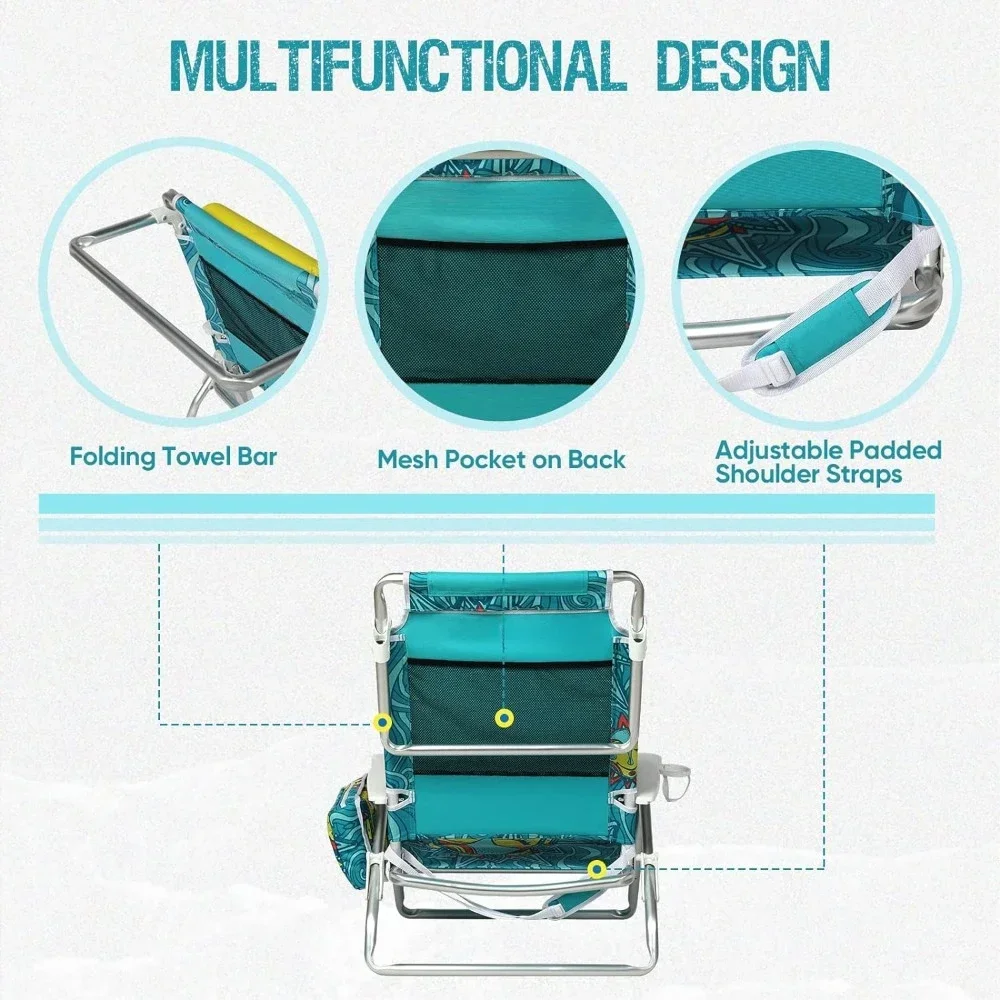 MULTIFUNCTIONAL DESIGN

Folding Towel Bar

Mesh Pocket on Back

Adjustable Padded Shoulder Straps